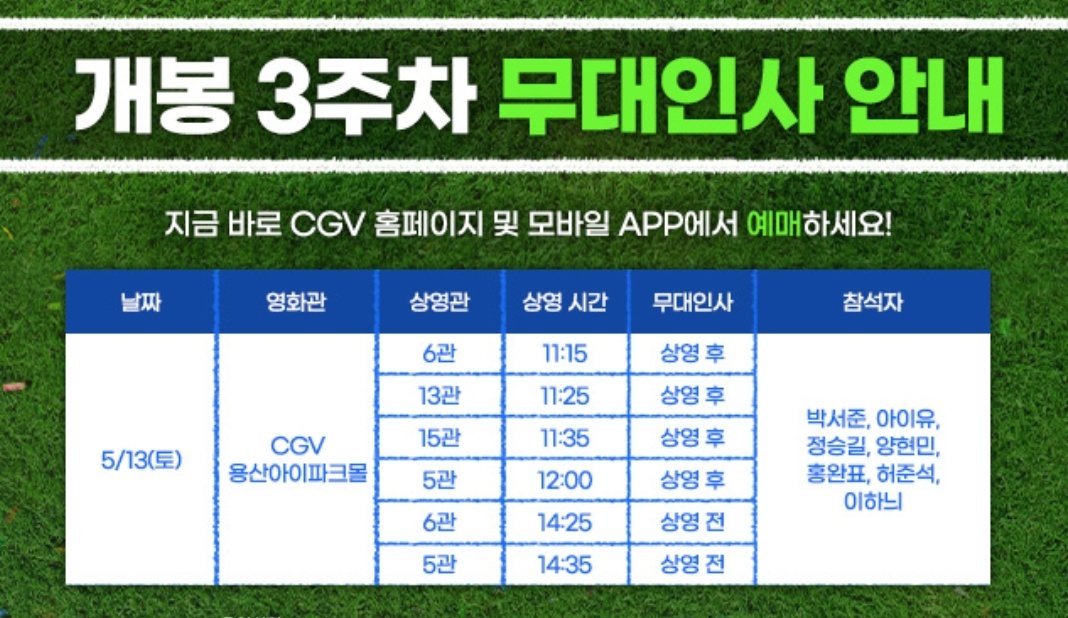 개봉 3주차 무대인사 안내

지금 바로 CGV 홈페이지 및 모바일 APP에서 예매하세요!

| 날짜 | 영화관 | 상영관 | 상영 시간 | 무대인사 | 참석자 |
|---|---|---|---|---|---|
| 5/13(토) | CGV 용산아이파크몰 | 6관 | 11:15 | 상영 후 | 박서준, 아이유, 정승길, 양현민, 홍완표, 허준석, 이하늬 |
| | | 13관 | 11:25 | 상영 후 | |
| | | 15관 | 11:35 | 상영 후 | |
| | | 5관 | 12:00 | 상영 후 | |
| | | 6관 | 14:25 | 상영 전 | |
| | | 5관 | 14:35 | 상영 전 | |